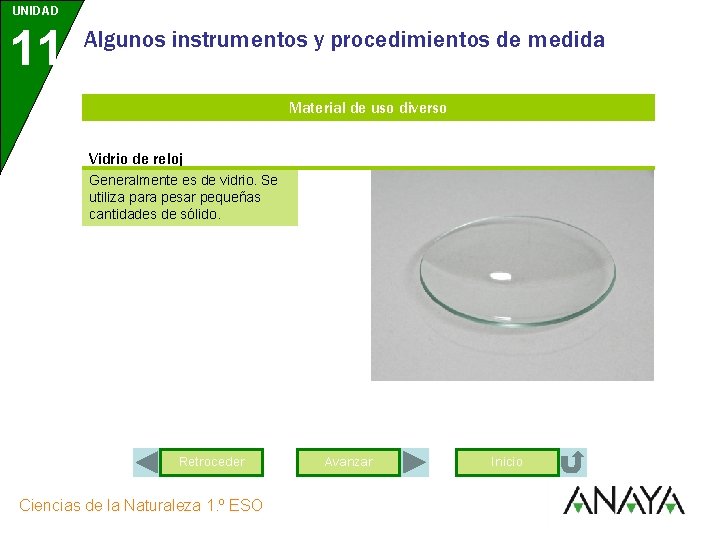 UNIDAD
11
Algunos instrumentos y procedimientos de medida

Material de uso diverso

Vidrio de reloj

Generalmente es de vidrio. Se utiliza para pesar pequeñas cantidades de sólido.

Retroceder
Avanzar
Inicio

Ciencias de la Naturaleza 1.º ESO

ANAYA